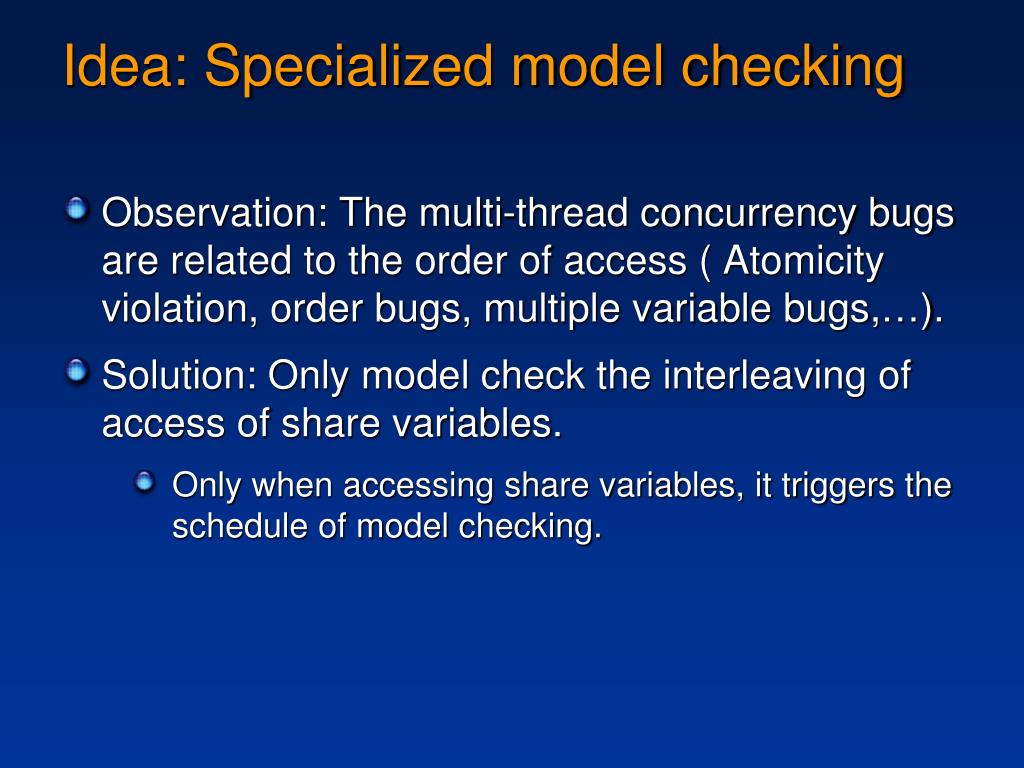 Idea: Specialized model checking

Observation: The multi-thread concurrency bugs are related to the order of access ( Atomicity violation, order bugs, multiple variable bugs,…).

Solution: Only model check the interleaving of access of share variables.

Only when accessing share variables, it triggers the schedule of model checking.